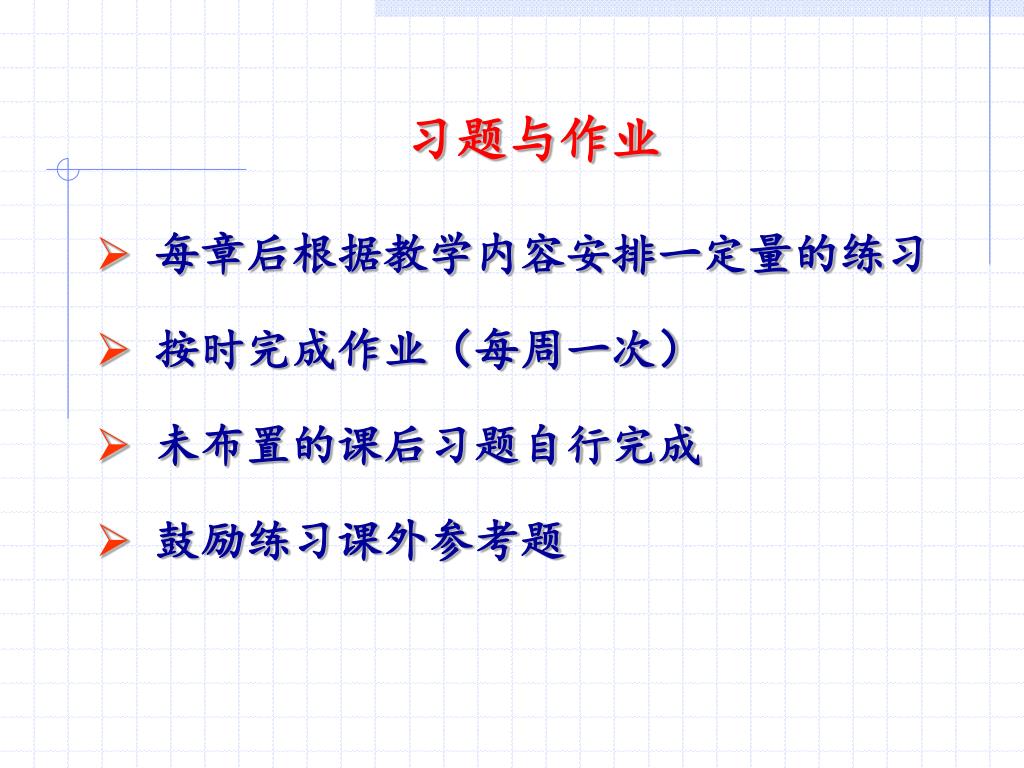 习题与作业

➢ 每章后根据教学内容安排一定量的练习

➢ 按时完成作业（每周一次）

➢ 未布置的课后习题自行完成

➢ 鼓励练习课外参考题